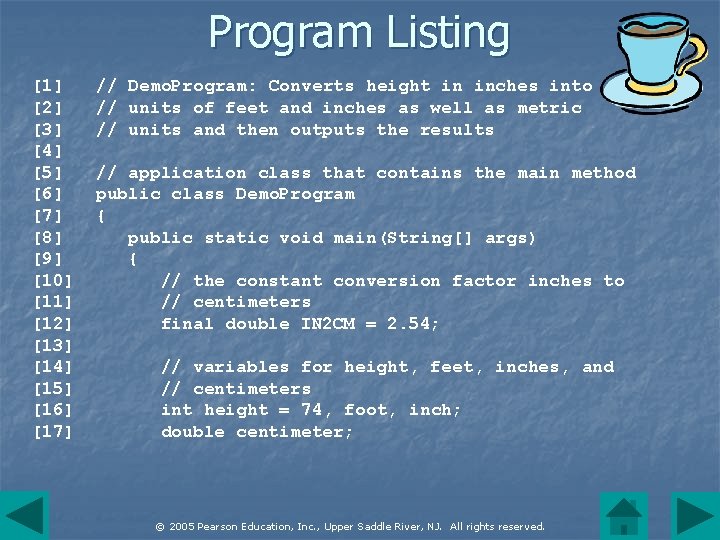 Program Listing

[1] // DemoProgram: Converts height in inches into
[2] // units of feet and inches as well as metric
[3] // units and then outputs the results
[4]
[5] // application class that contains the main method
[6] public class DemoProgram
[7] {
[8] public static void main(String[] args)
[9] {
[10] // the constant conversion factor inches to
[11] // centimeters
[12] final double IN2CM = 2.54;
[13]
[14] // variables for height, feet, inches, and
[15] // centimeters
[16] int height = 74, foot, inch;
[17] double centimeter;

© 2005 Pearson Education, Inc., Upper Saddle River, NJ. All rights reserved.